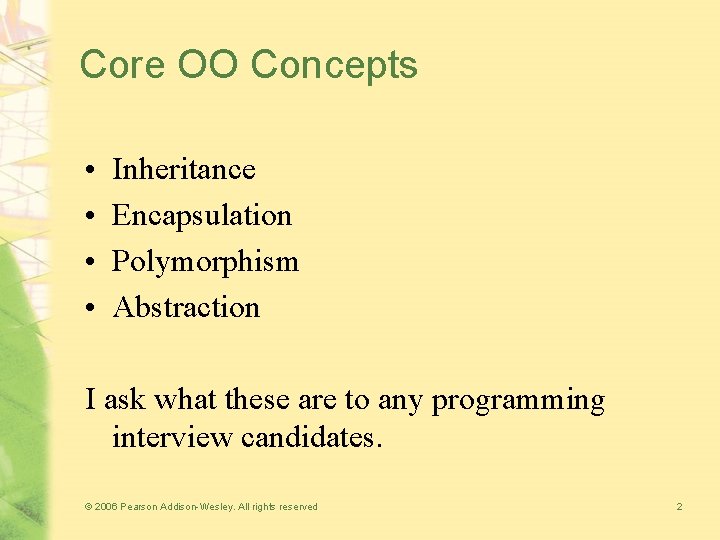 Core OO Concepts

• Inheritance
• Encapsulation
• Polymorphism
• Abstraction

I ask what these are to any programming interview candidates.

© 2006 Pearson Addison-Wesley. All rights reserved

2